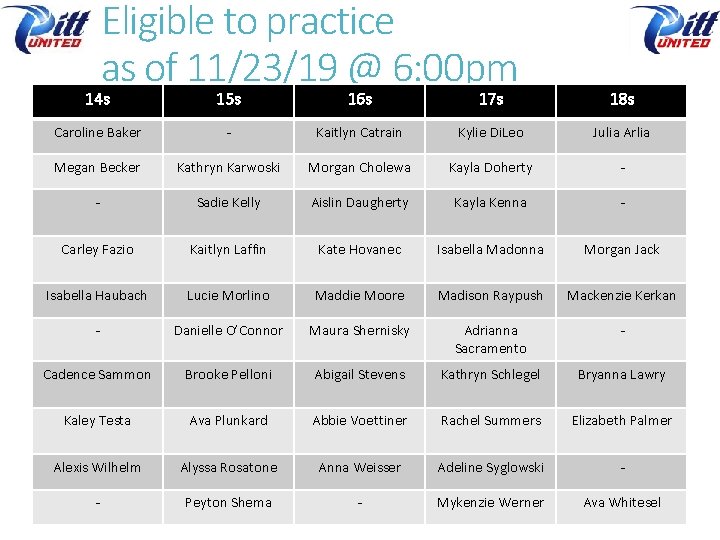 Pitt UNITED

Eligible to practice as of 11/23/19 @ 6:00pm

Pitt UNITED

| 14s | 15s | 16s | 17s | 18s |
|---|---|---|---|---|
| Caroline Baker | - | Kaitlyn Catrain | Kylie DiLeo | Julia Arlia |
| Megan Becker | Kathryn Karwoski | Morgan Cholewa | Kayla Doherty | - |
| - | Sadie Kelly | Aislin Daugherty | Kayla Kenna | - |
| Carley Fazio | Kaitlyn Laffin | Kate Hovanec | Isabella Madonna | Morgan Jack |
| Isabella Haubach | Lucie Morlino | Maddie Moore | Madison Raypush | Mackenzie Kerkan |
| - | Danielle O'Connor | Maura Shernisky | Adrianna Sacramento | - |
| Cadence Sammon | Brooke Pelloni | Abigail Stevens | Kathryn Schlegel | Bryanna Lawry |
| Kaley Testa | Ava Plunkard | Abbie Voettiner | Rachel Summers | Elizabeth Palmer |
| Alexis Wilhelm | Alyssa Rosatone | Anna Weisser | Adeline Syglowski | - |
| - | Peyton Shema | - | Mykenzie Werner | Ava Whitesel |